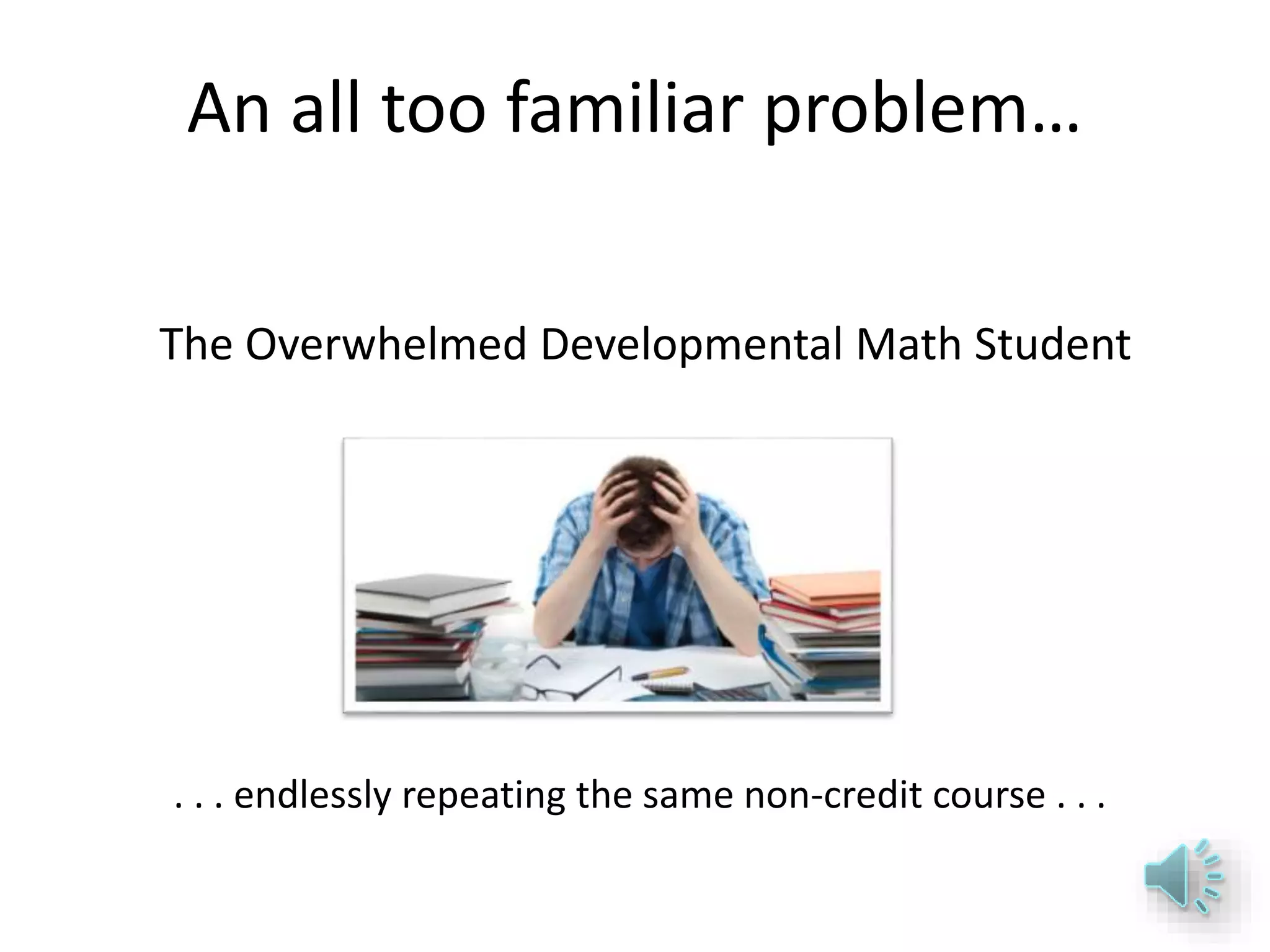 An all too familiar problem…

The Overwhelmed Developmental Math Student

. . . endlessly repeating the same non-credit course . . .